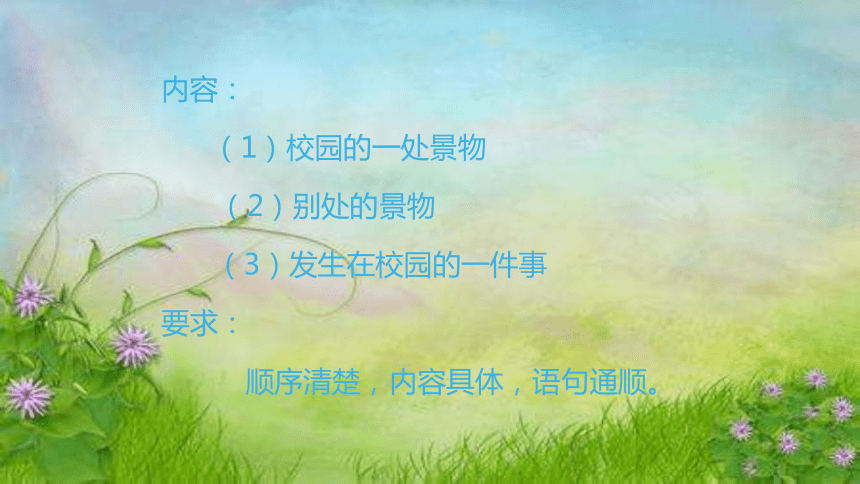 内容：

（1）校园的一处景物

（2）别处的景物

（3）发生在校园的一件事

要求：

顺序清楚，内容具体，语句通顺。